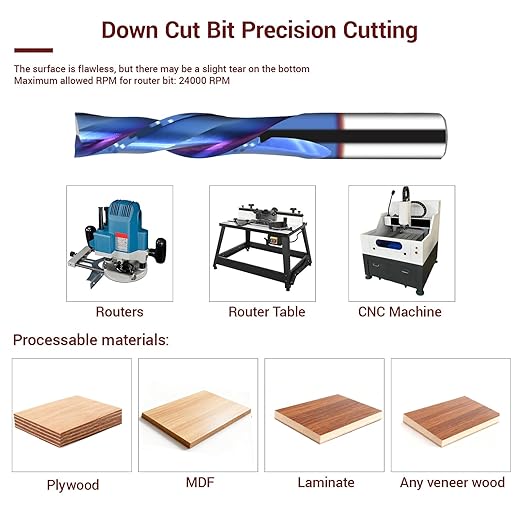 Down Cut Bit Precision Cutting

The surface is flawless, but there may be a slight tear on the bottom
Maximum allowed RPM for router bit: 24000 RPM

Routers

Router Table

CNC Machine

Processable materials:

Plywood

MDF

Laminate

Any veneer wood